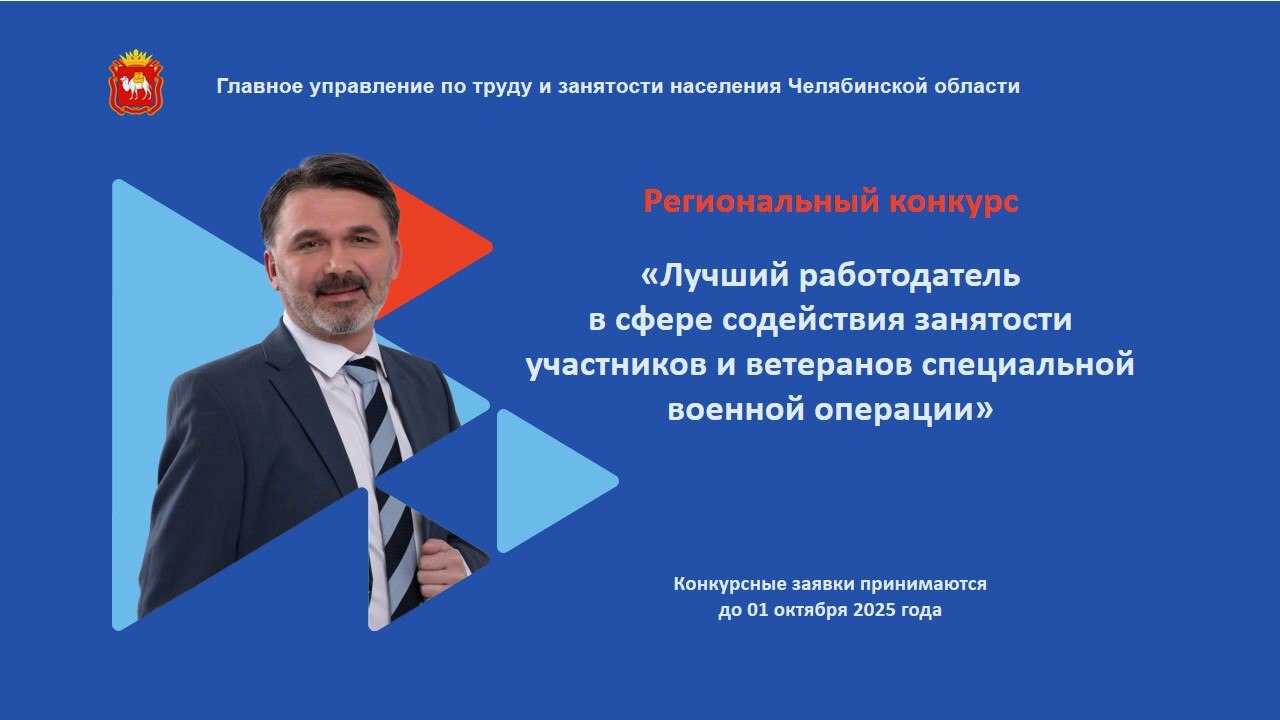 Главное управление по труду и занятости населения Челябинской области

Региональный конкурс

«Лучший работодатель в сфере содействия занятости участников и ветеранов специальной военной операции»

Конкурсные заявки принимаются до 01 октября 2025 года